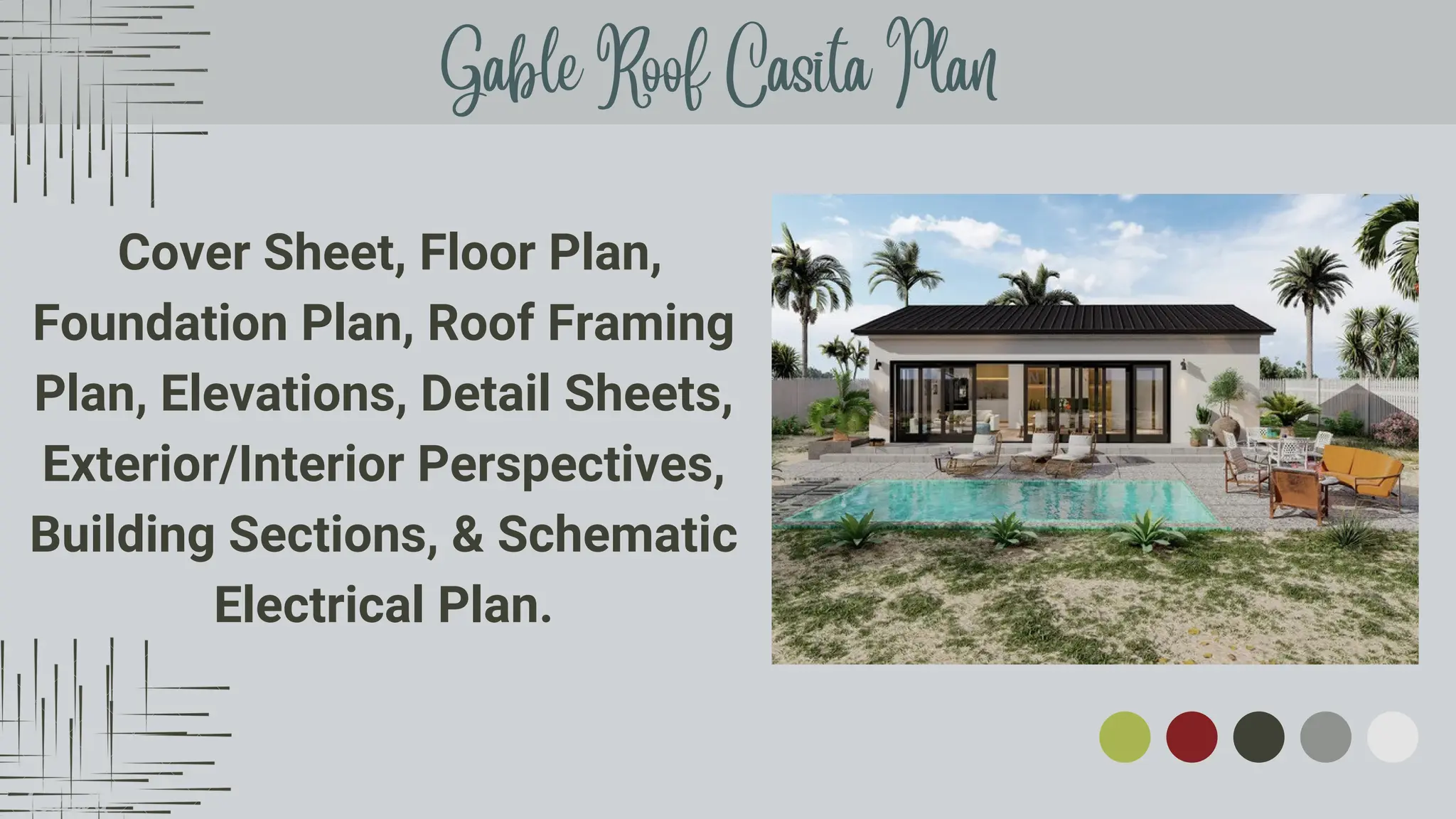 Gable Roof Casita Plan

Cover Sheet, Floor Plan, Foundation Plan, Roof Framing Plan, Elevations, Detail Sheets, Exterior/Interior Perspectives, Building Sections, & Schematic Electrical Plan.